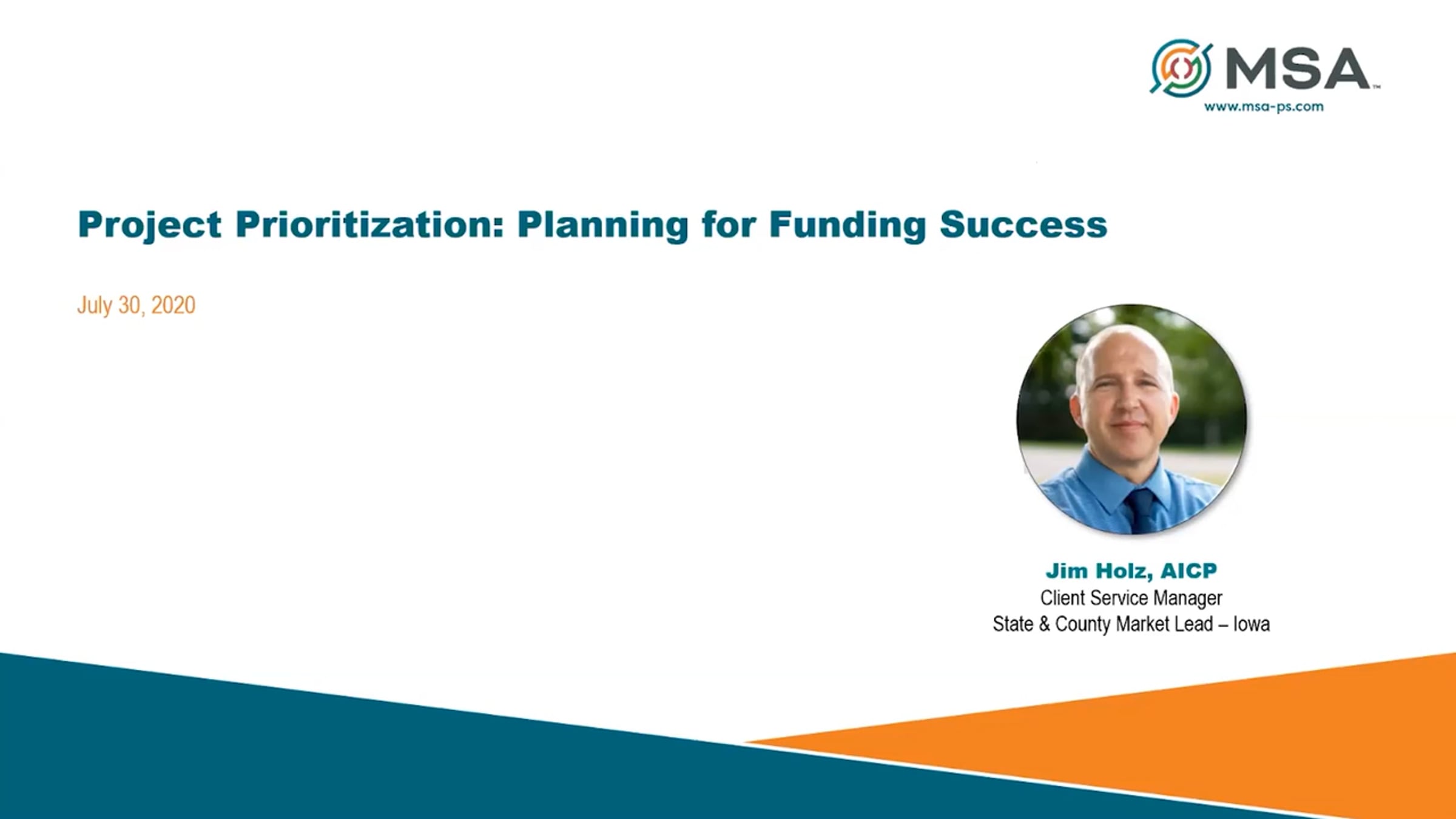 MSA™
www.msa-ps.com

Project Prioritization: Planning for Funding Success

July 30, 2020

Jim Holz, AICP
Client Service Manager
State & County Market Lead – Iowa